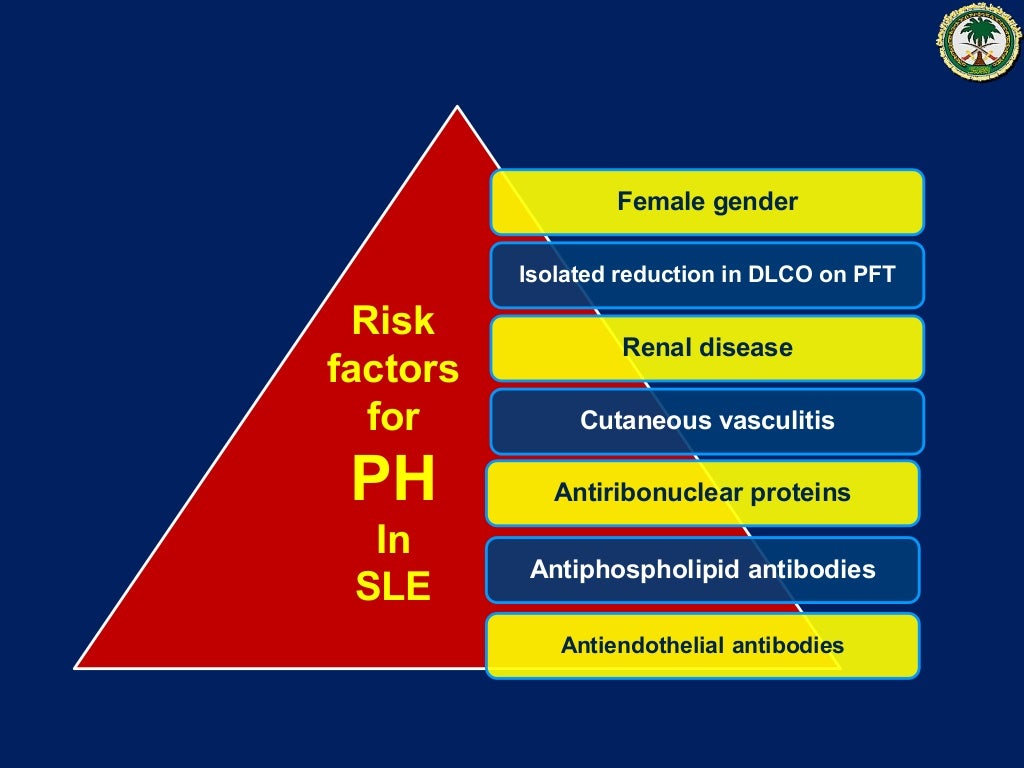 Risk factors for PH In SLE

Female gender

Isolated reduction in DLCO on PFT

Renal disease

Cutaneous vasculitis

Antiribonuclear proteins

Antiphospholipid antibodies

Antiendothelial antibodies